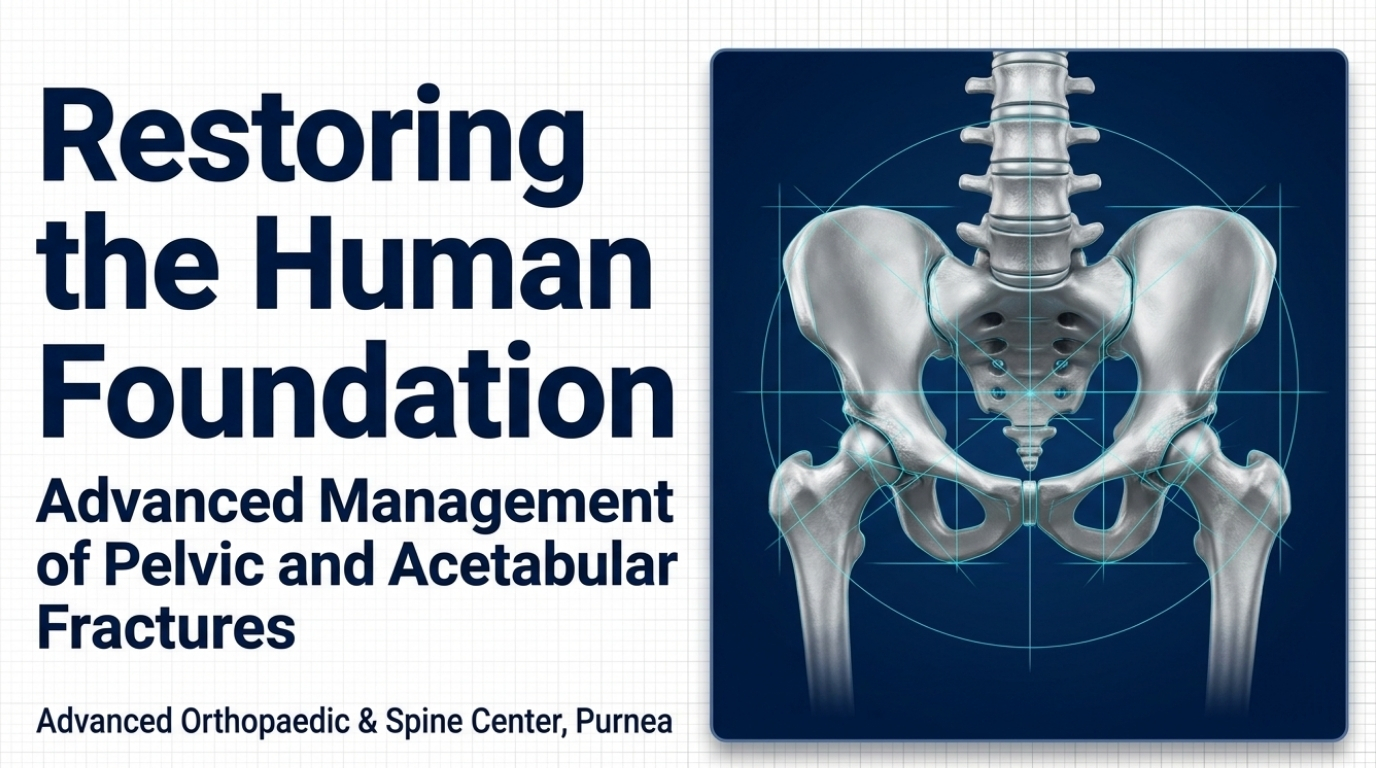 Restoring the Human Foundation

Advanced Management of Pelvic and Acetabular Fractures

Advanced Orthopaedic & Spine Center, Purnea